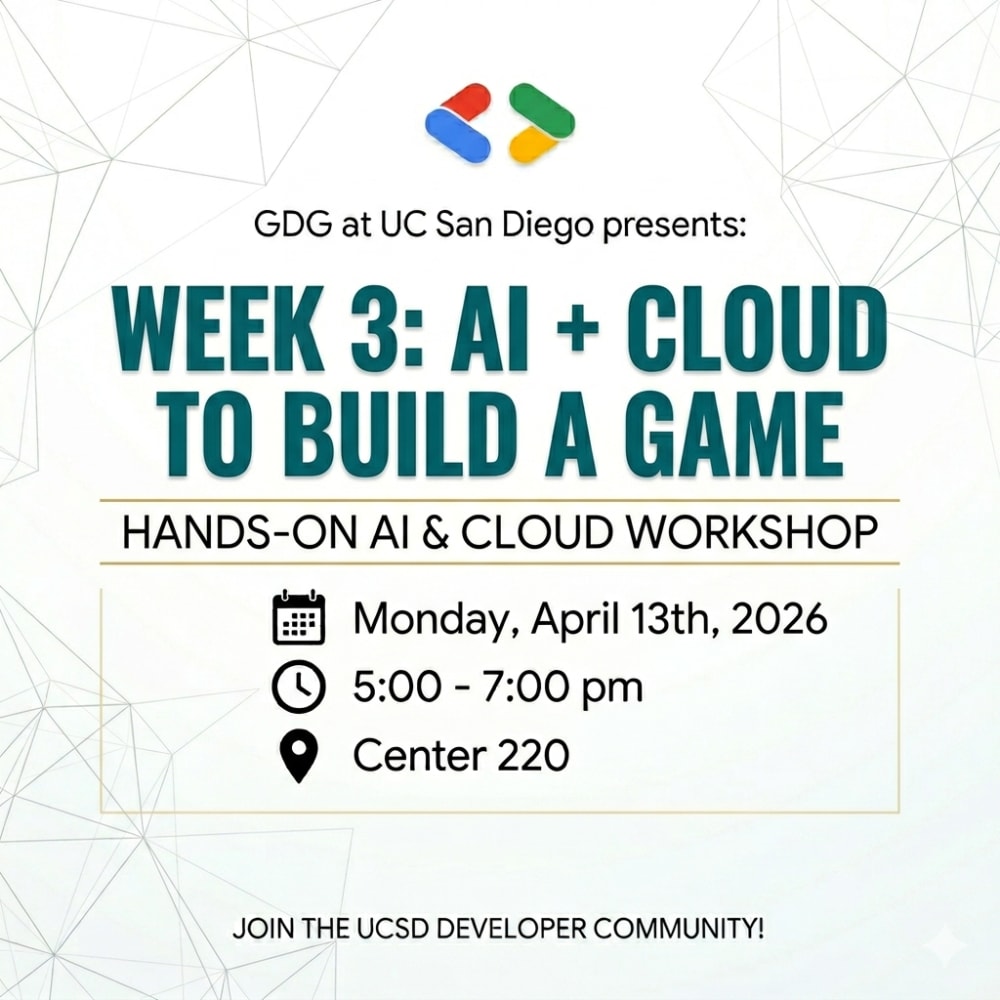 GDG at UC San Diego presents:

WEEK 3: AI + CLOUD TO BUILD A GAME

HANDS-ON AI & CLOUD WORKSHOP

Monday, April 13th, 2026

5:00 - 7:00 pm

Center 220

JOIN THE UCSD DEVELOPER COMMUNITY!